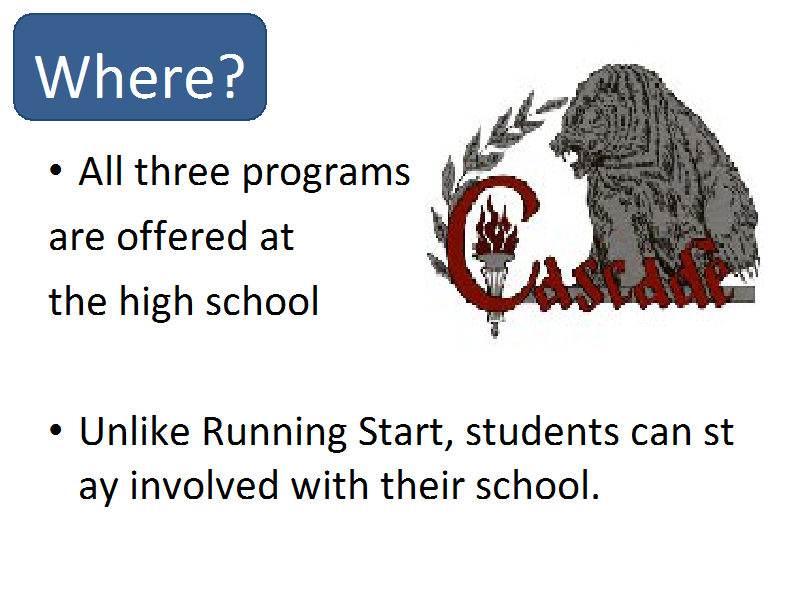 Where?

• All three programs are offered at the high school

Cascade

• Unlike Running Start, students can st ay involved with their school.